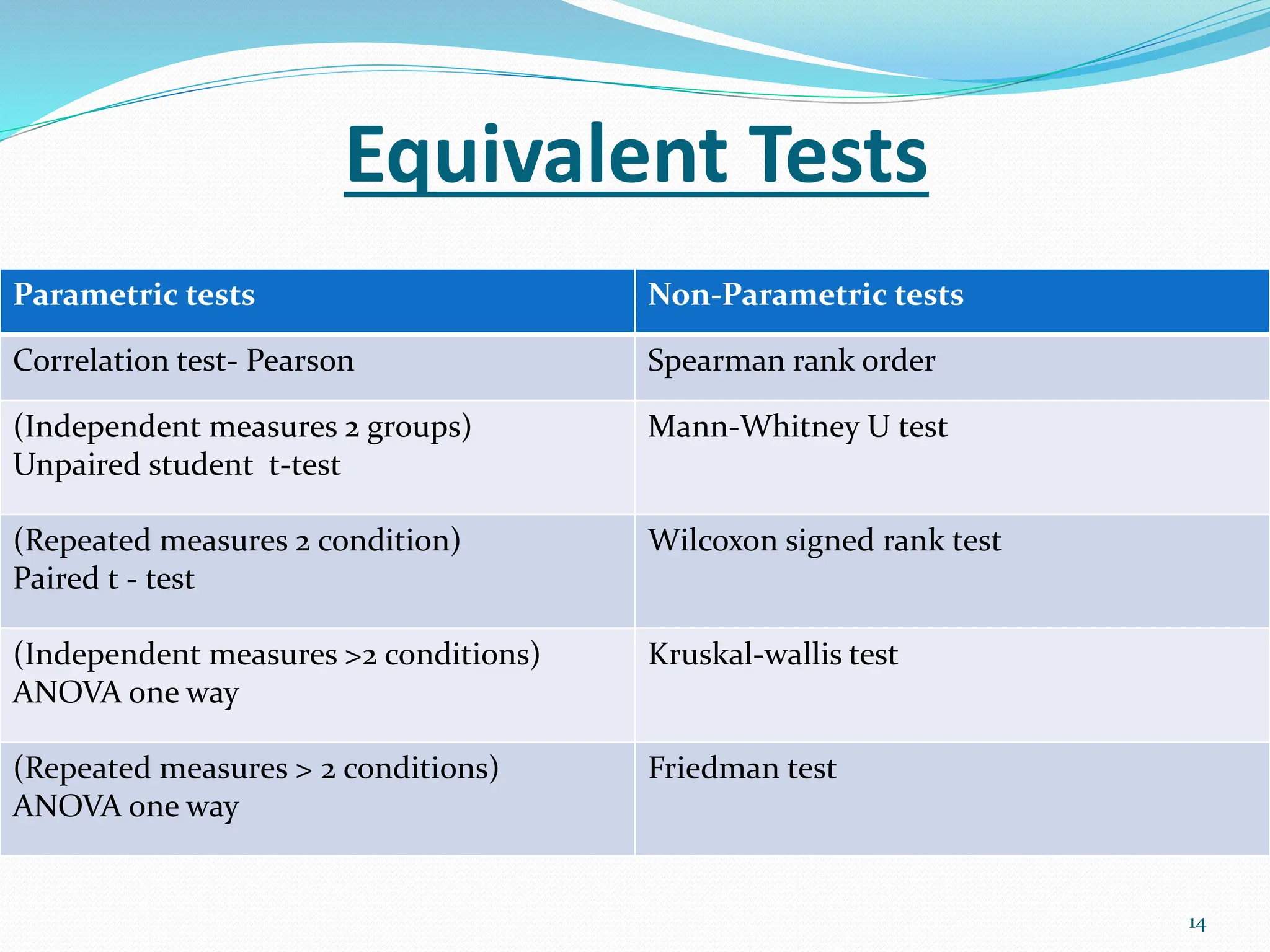 Equivalent Tests

| Parametric tests | Non-Parametric tests |
|---|---|
| Correlation test- Pearson | Spearman rank order |
| (Independent measures 2 groups) Unpaired student  t-test | Mann-Whitney U test |
| (Repeated measures 2 condition) Paired t - test | Wilcoxon signed rank test |
| (Independent measures >2 conditions) ANOVA one way | Kruskal-wallis test |
| (Repeated measures > 2 conditions) ANOVA one way | Friedman test |

14